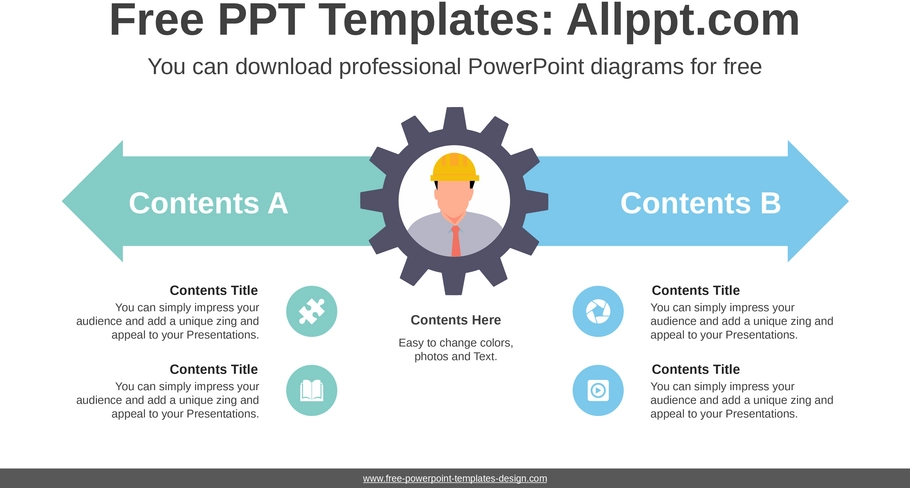 Free PPT Templates: Allppt.com

You can download professional PowerPoint diagrams for free

Contents A

Contents B

Contents Title
You can simply impress your audience and add a unique zing and appeal to your Presentations.

Contents Title
You can simply impress your audience and add a unique zing and appeal to your Presentations.

Contents Here
Easy to change colors, photos and Text.

Contents Title
You can simply impress your audience and add a unique zing and appeal to your Presentations.

Contents Title
You can simply impress your audience and add a unique zing and appeal to your Presentations.

www.free-powerpoint-templates-design.com